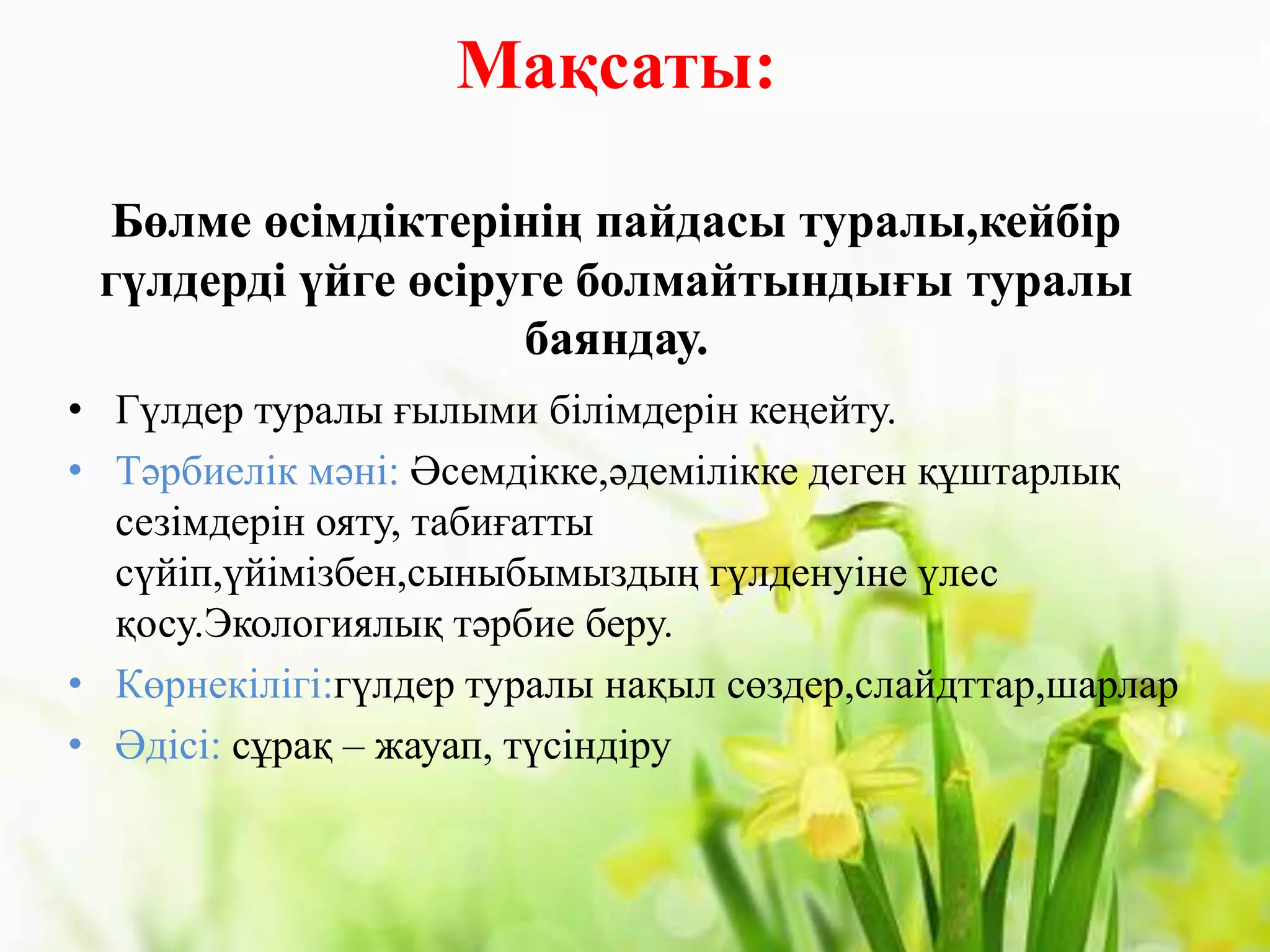 Мақсаты:

Бөлме өсімдіктерінің пайдасы туралы,кейбір гүлдерді үйге өсіруге болмайтындығы туралы баяндау.

• Гүлдер туралы ғылыми білімдерін кеңейту.
• Тәрбиелік мәні: Әсемдікке,әдемілікке деген құштарлық сезімдерін ояту, табиғатты сүйіп,үйімізбен,сыныбымыздың гүлденуіне үлес қосу.Экологиялық тәрбие беру.
• Көрнекілігі:гүлдер туралы нақыл сөздер,слайдттар,шарлар
• Әдісі: сұрақ – жауап, түсіндіру